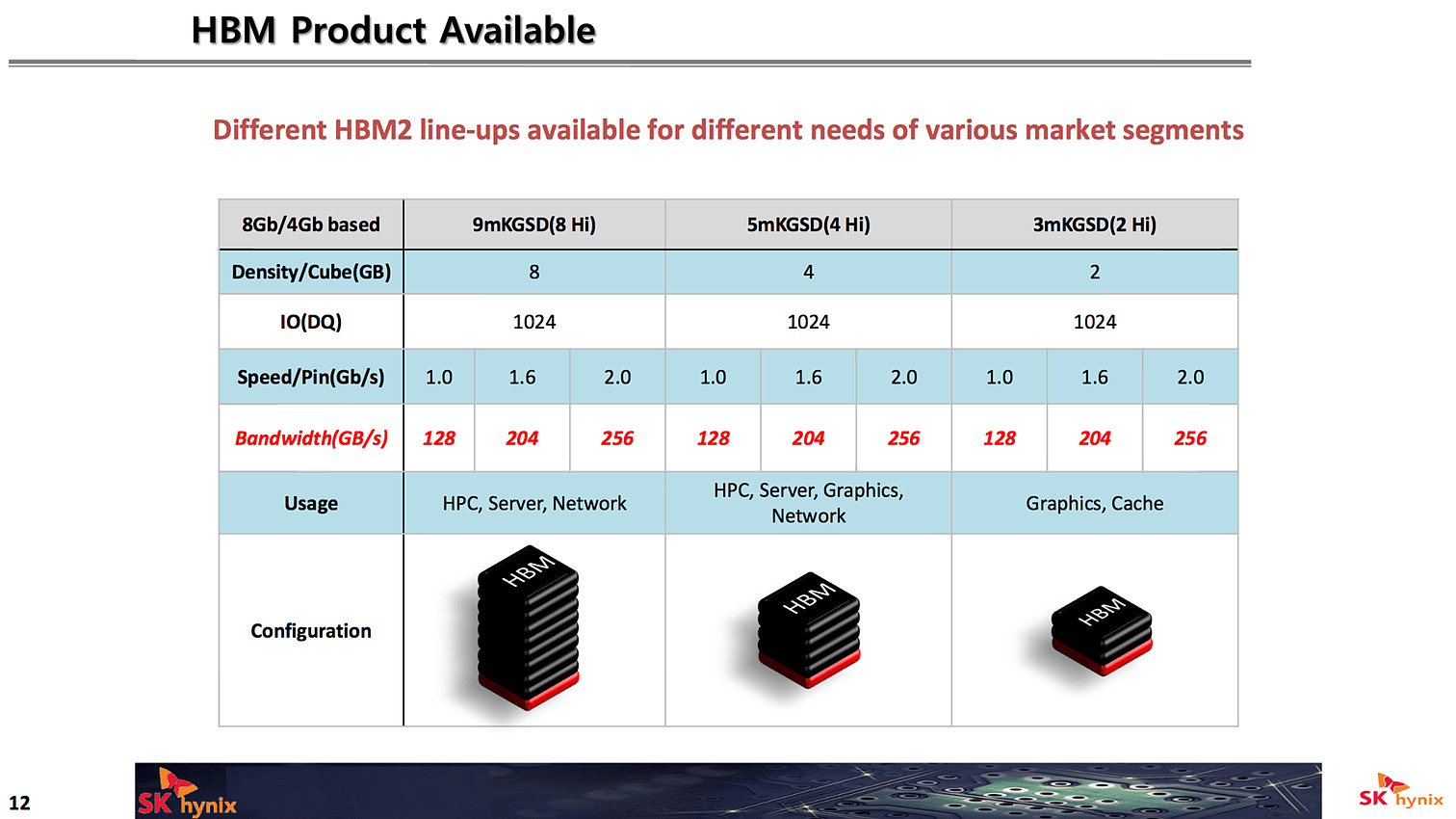 HBM Product Available

Different HBM2 line-ups available for different needs of various market segments

| 8Gb/4Gb based | 9mKGSD(8 Hi) | | | 5mKGSD(4 Hi) | | | 3mKGSD(2 Hi) | | |
|---|---|---|---|---|---|---|---|---|---|
| Density/Cube(GB) | 8 | | | 4 | | | 2 | | |
| IO(DQ) | 1024 | | | 1024 | | | 1024 | | |
| Speed/Pin(Gb/s) | 1.0 | 1.6 | 2.0 | 1.0 | 1.6 | 2.0 | 1.0 | 1.6 | 2.0 |
| Bandwidth(GB/s) | 128 | 204 | 256 | 128 | 204 | 256 | 128 | 204 | 256 |
| Usage | HPC, Server, Network | | | HPC, Server, Graphics, Network | | | Graphics, Cache | | |
| Configuration | HBM | | | HBM | | | HBM | | |

12

SK hynix

SK hynix